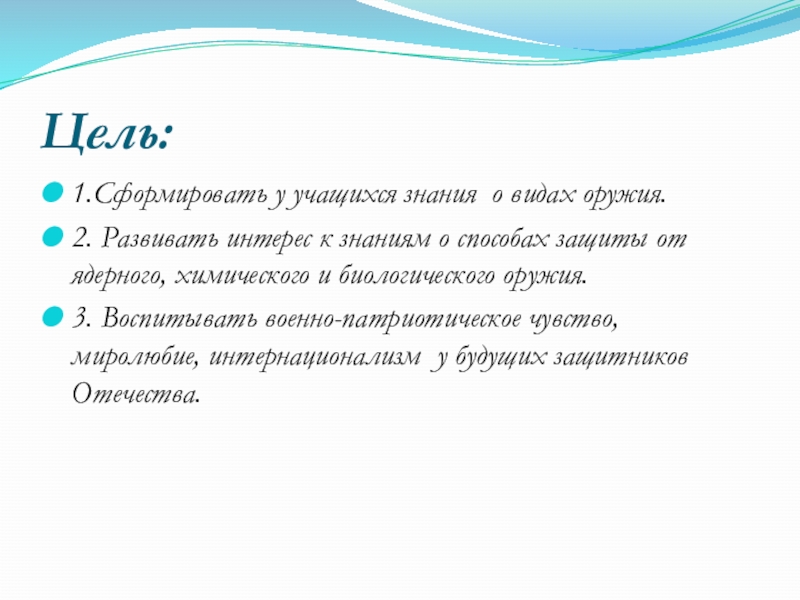 Цель:

1.Сформировать у учащихся знания о видах оружия.

2. Развивать интерес к знаниям о способах защиты от ядерного, химического и биологического оружия.

3. Воспитывать военно-патриотическое чувство, миролюбие, интернационализм у будущих защитников Отечества.